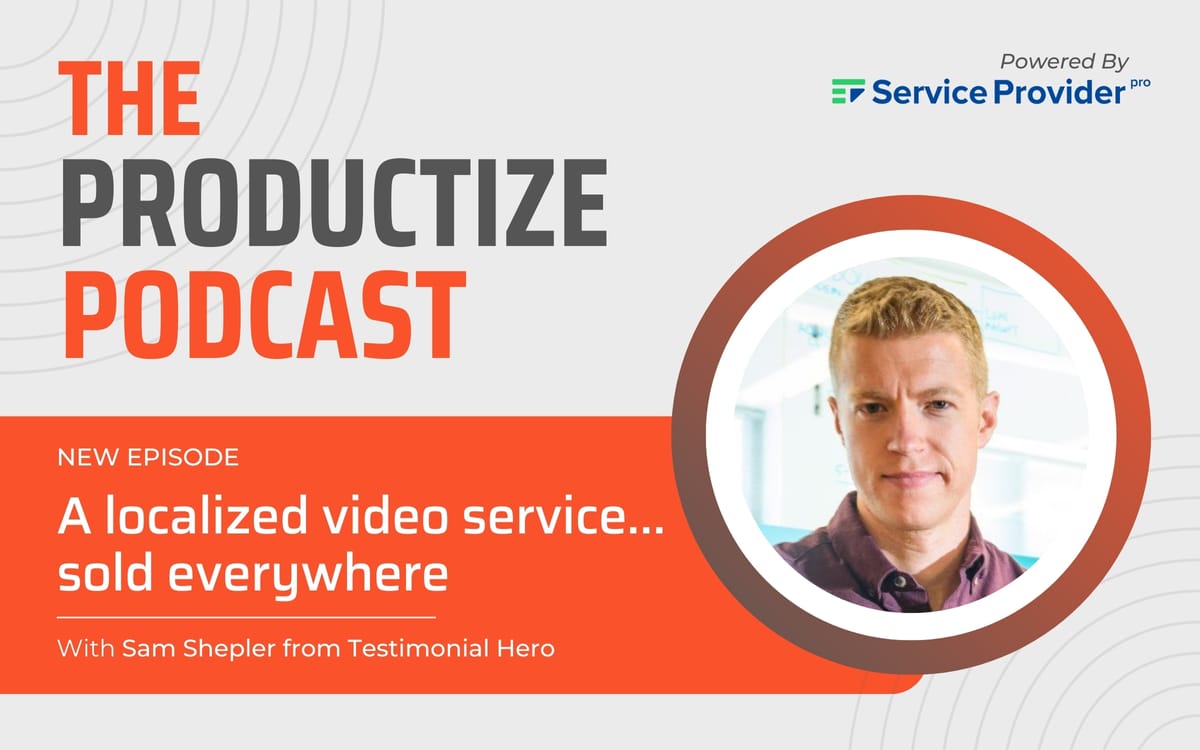 THE PRODUCTIZE PODCAST

Powered By
Service Provider pro

NEW EPISODE

A localized video service... sold everywhere

With Sam Shepler from Testimonial Hero